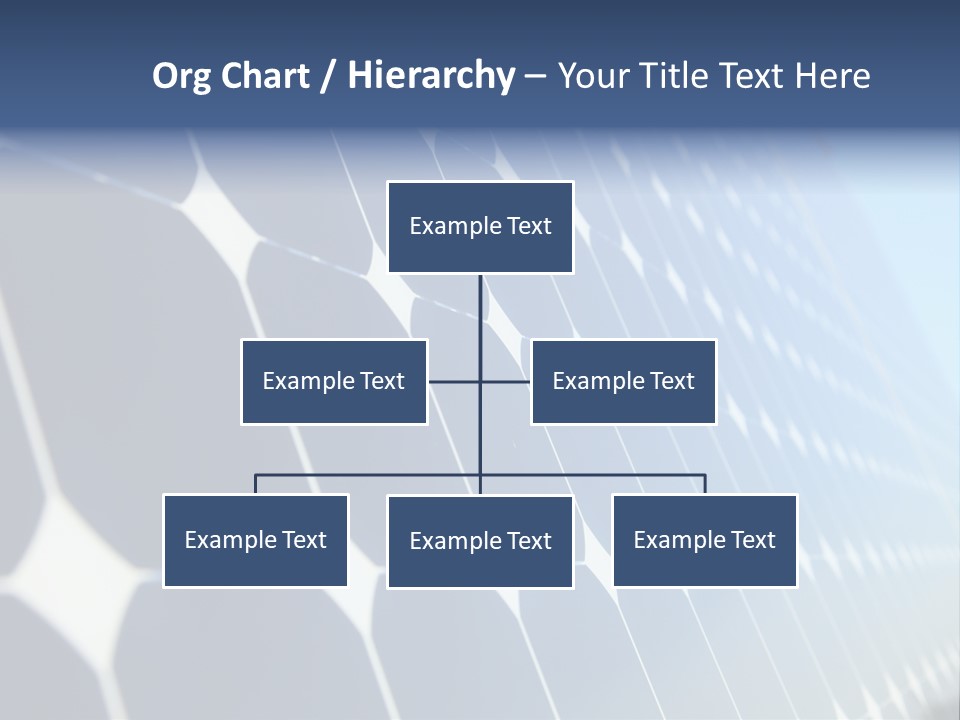 Org Chart / Hierarchy – Your Title Text Here

Example Text

Example Text

Example Text

Example Text

Example Text

Example Text